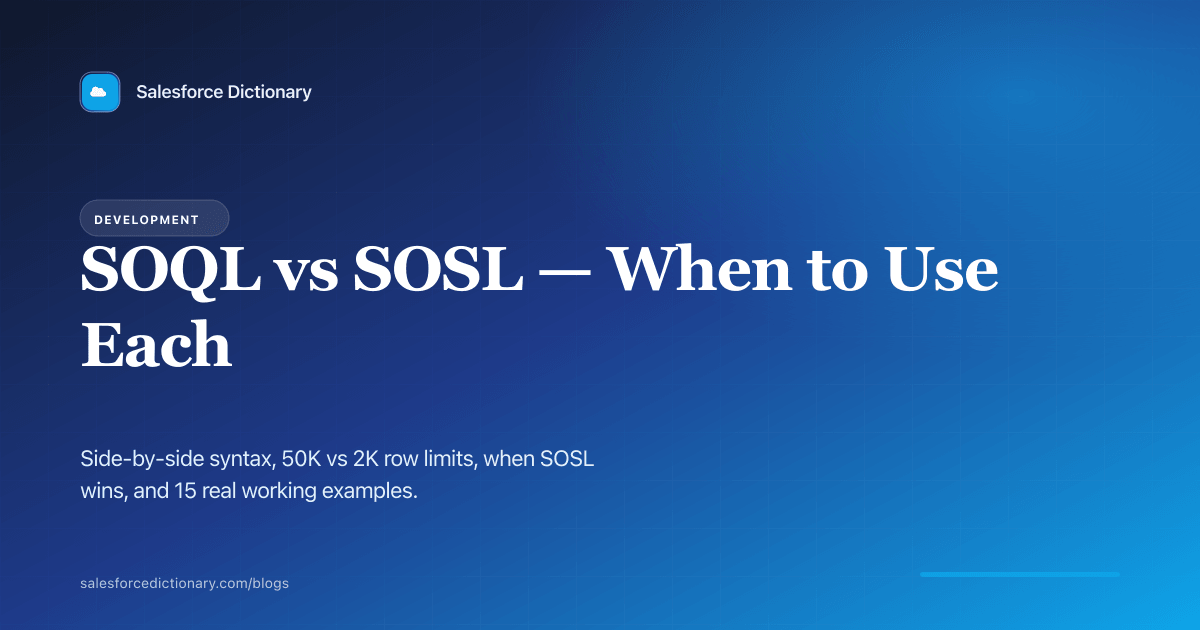 Salesforce Dictionary

DEVELOPMENT

SOQL vs SOSL — When to Use Each

Side-by-side syntax, 50K vs 2K row limits, when SOSL wins, and 15 real working examples.

salesforcedictionary.com/blogs